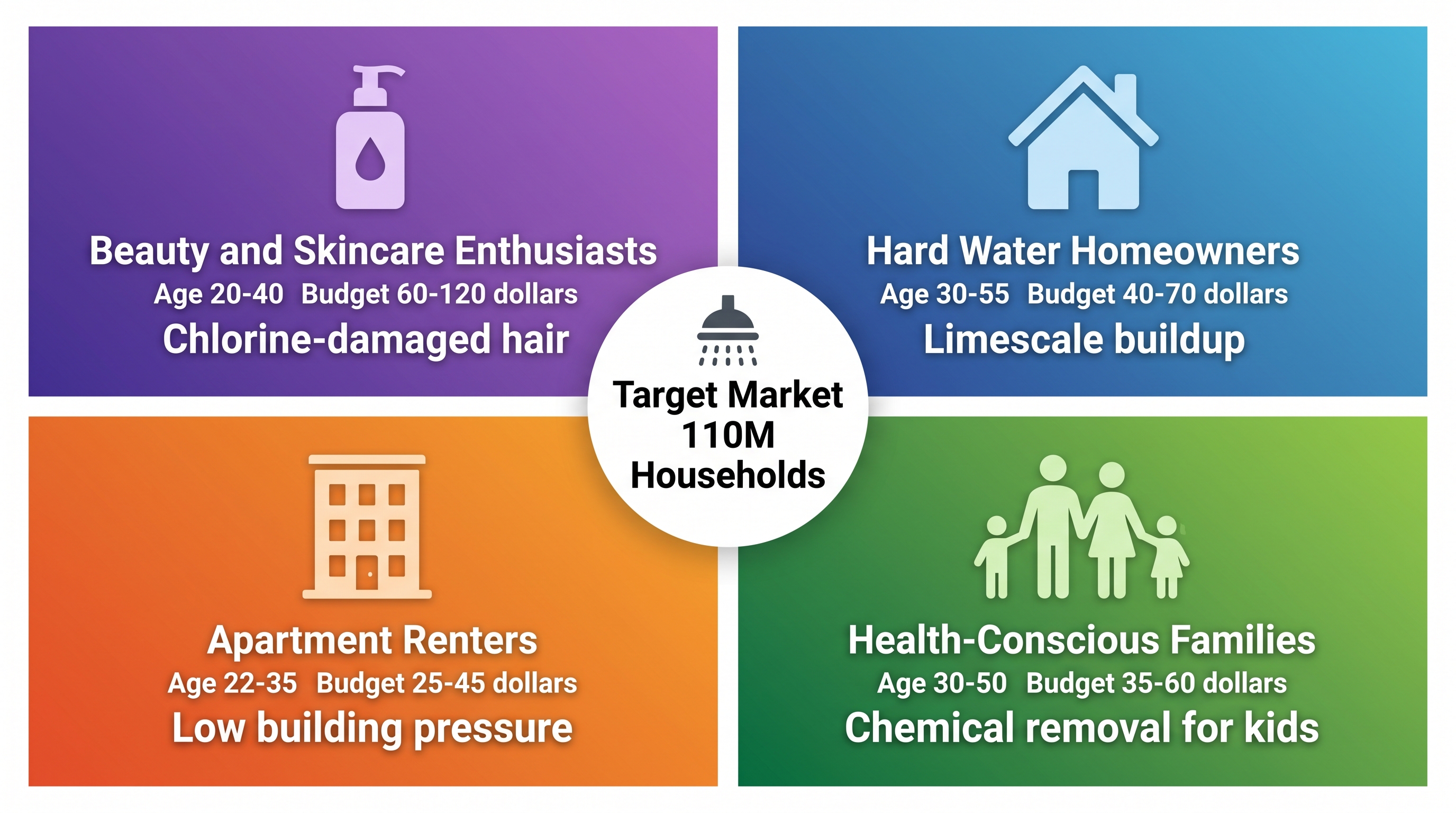 Beauty and Skincare Enthusiasts
Age 20-40 Budget 60-120 dollars
Chlorine-damaged hair

Hard Water Homeowners
Age 30-55 Budget 40-70 dollars
Limescale buildup

Target Market
110M
Households

Apartment Renters
Age 22-35 Budget 25-45 dollars
Low building pressure

Health-Conscious Families
Age 30-50 Budget 35-60 dollars
Chemical removal for kids